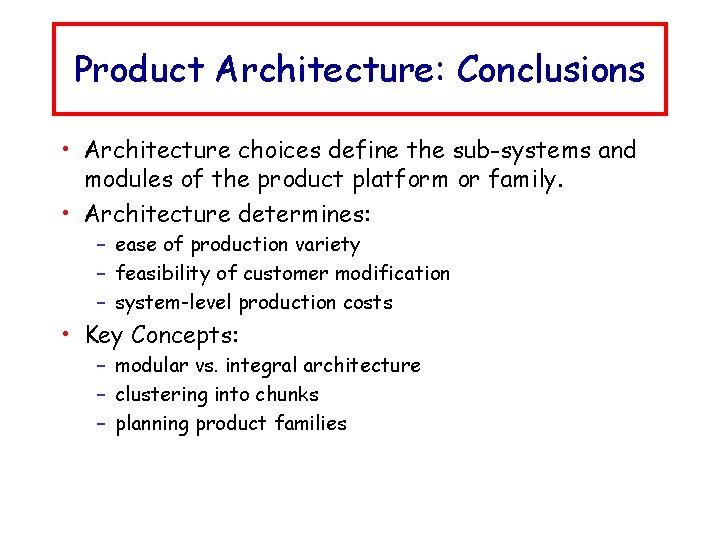 Product Architecture: Conclusions

• Architecture choices define the sub-systems and modules of the product platform or family.
• Architecture determines:
– ease of production variety
– feasibility of customer modification
– system-level production costs
• Key Concepts:
– modular vs. integral architecture
– clustering into chunks
– planning product families